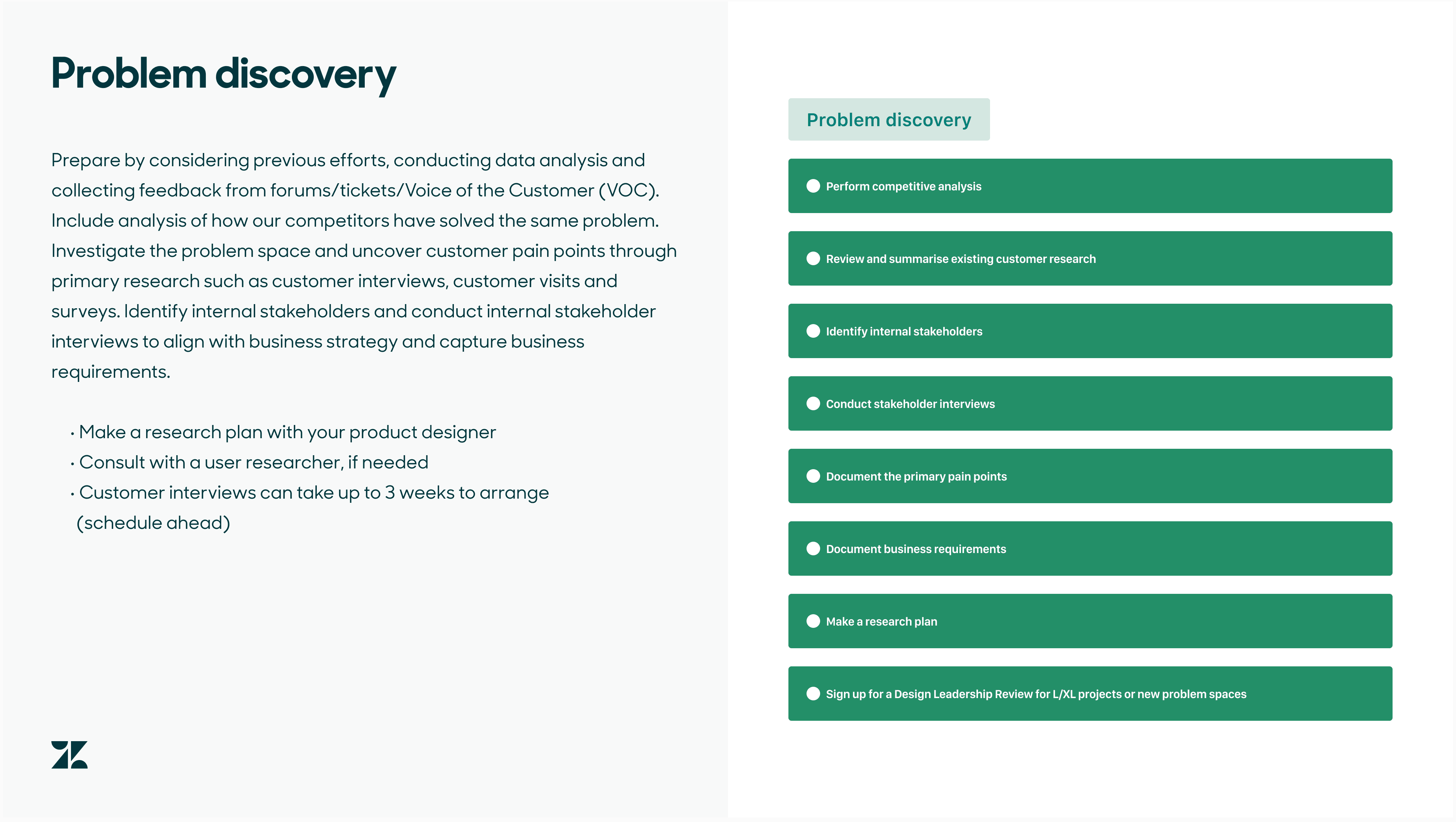 Problem discovery

Prepare by considering previous efforts, conducting data analysis and collecting feedback from forums/tickets/Voice of the Customer (VOC). Include analysis of how our competitors have solved the same problem. Investigate the problem space and uncover customer pain points through primary research such as customer interviews, customer visits and surveys. Identify internal stakeholders and conduct internal stakeholder interviews to align with business strategy and capture business requirements.

· Make a research plan with your product designer
· Consult with a user researcher, if needed
· Customer interviews can take up to 3 weeks to arrange (schedule ahead)

Problem discovery

Perform competitive analysis

Review and summarise existing customer research

Identify internal stakeholders

Conduct stakeholder interviews

Document the primary pain points

Document business requirements

Make a research plan

Sign up for a Design Leadership Review for L/XL projects or new problem spaces